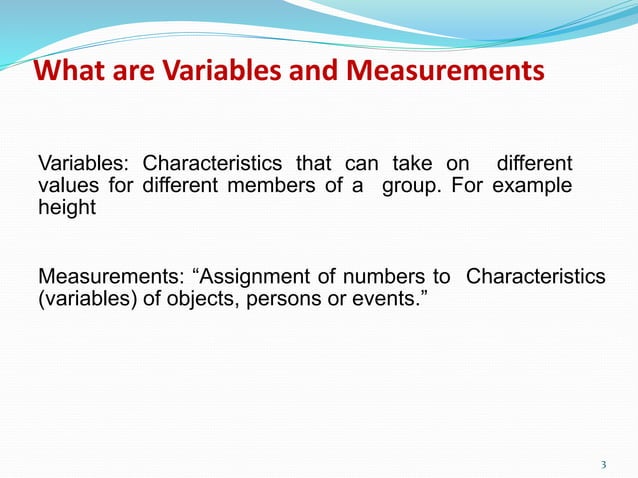 What are Variables and Measurements

Variables: Characteristics that can take on different values for different members of a group. For example height

Measurements: “Assignment of numbers to Characteristics (variables) of objects, persons or events.”

3